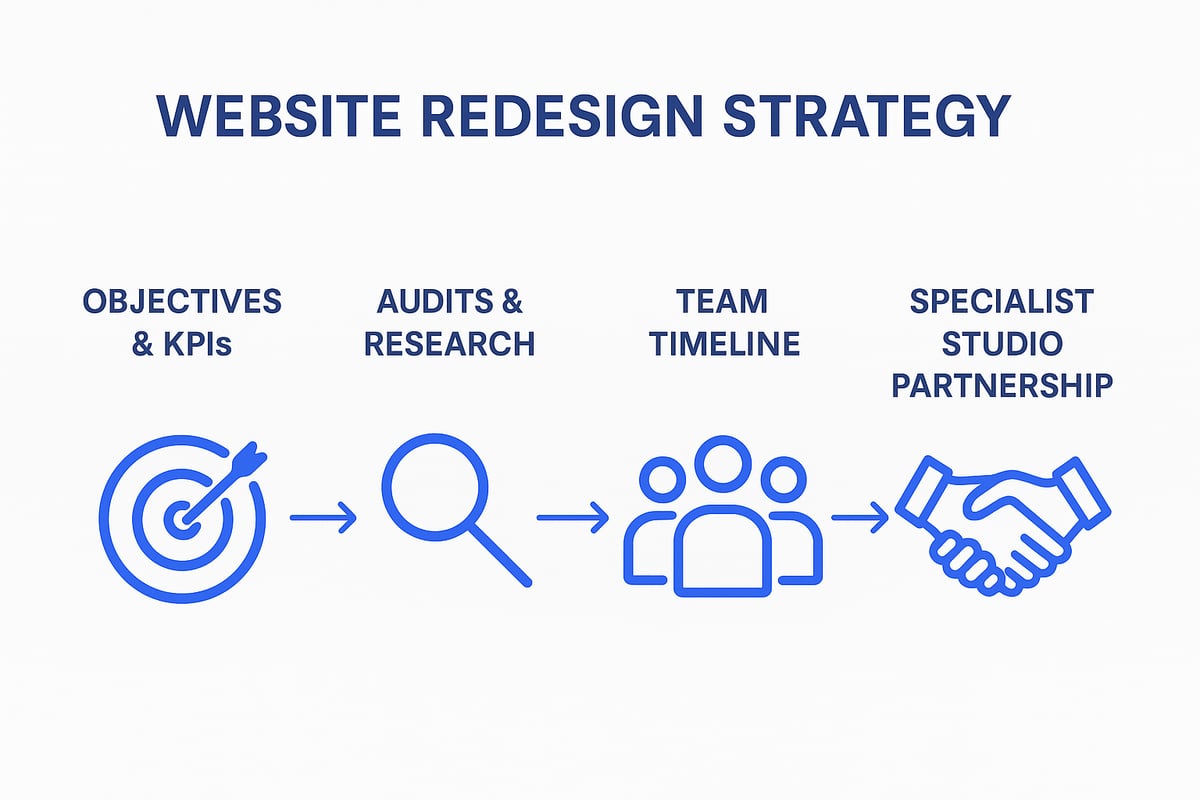 WEBSITE REDESIGN STRATEGY

OBJECTIVES & KPIs

AUDITS & RESEARCH

TEAM TIMELINE

SPECIALIST STUDIO PARTNERSHIP